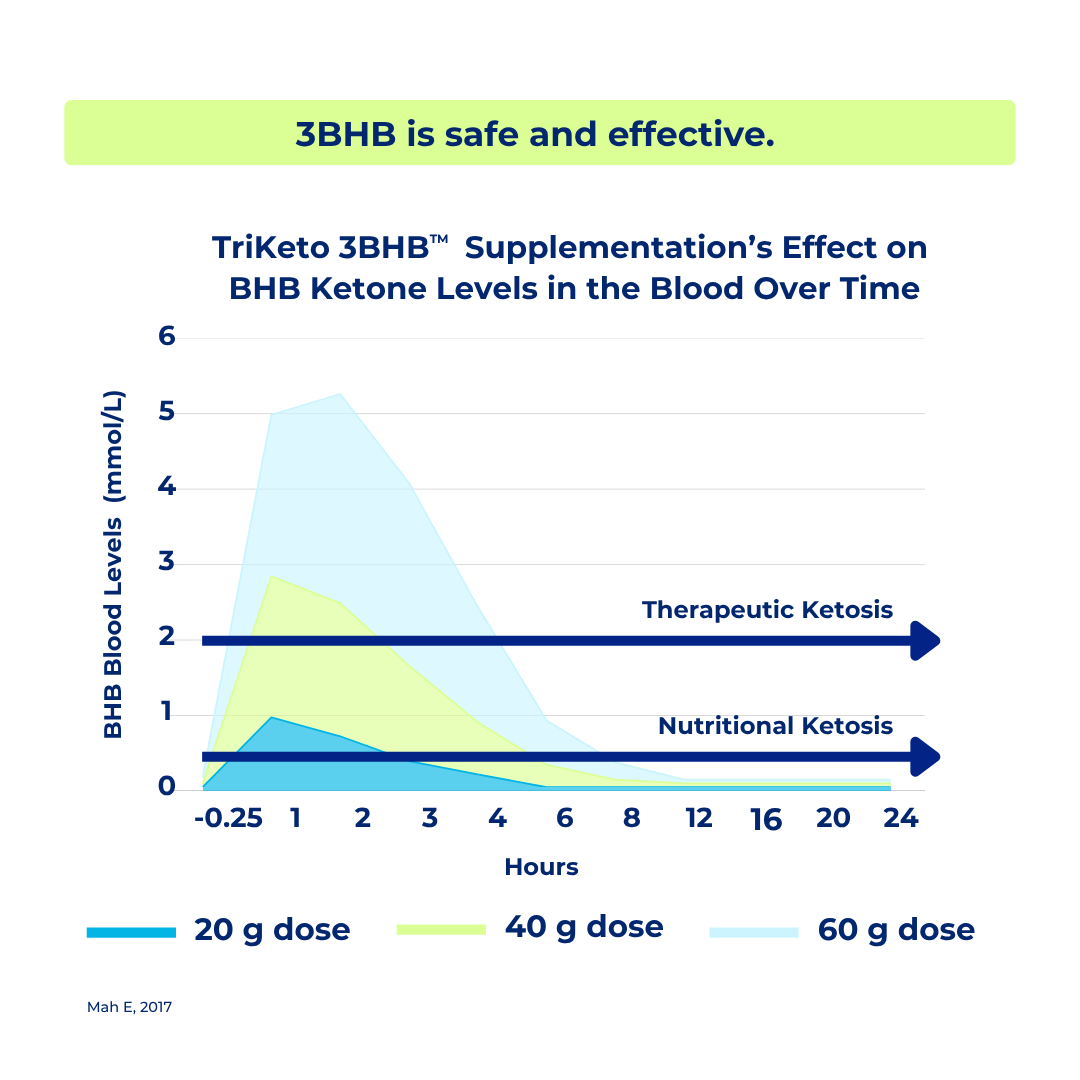 3BHB is safe and effective.

TriKeto 3BHB™ Supplementation's Effect on BHB Ketone Levels in the Blood Over Time

BHB Blood Levels (mmol/L)

6
5
4
3
2
1
0

Therapeutic Ketosis

Nutritional Ketosis

-0.25 1 2 3 4 6 8 12 16 20 24

Hours

20 g dose
40 g dose
60 g dose

Mah E, 2017